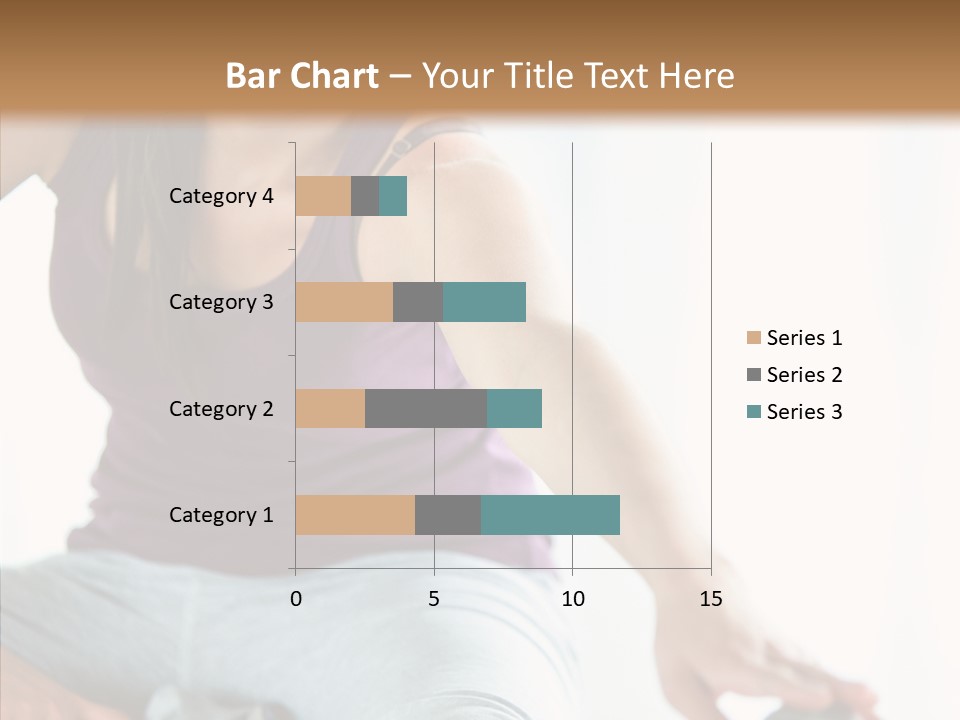 Bar Chart – Your Title Text Here

Category 4
Category 3
Category 2
Category 1

0
5
10
15

Series 1
Series 2
Series 3